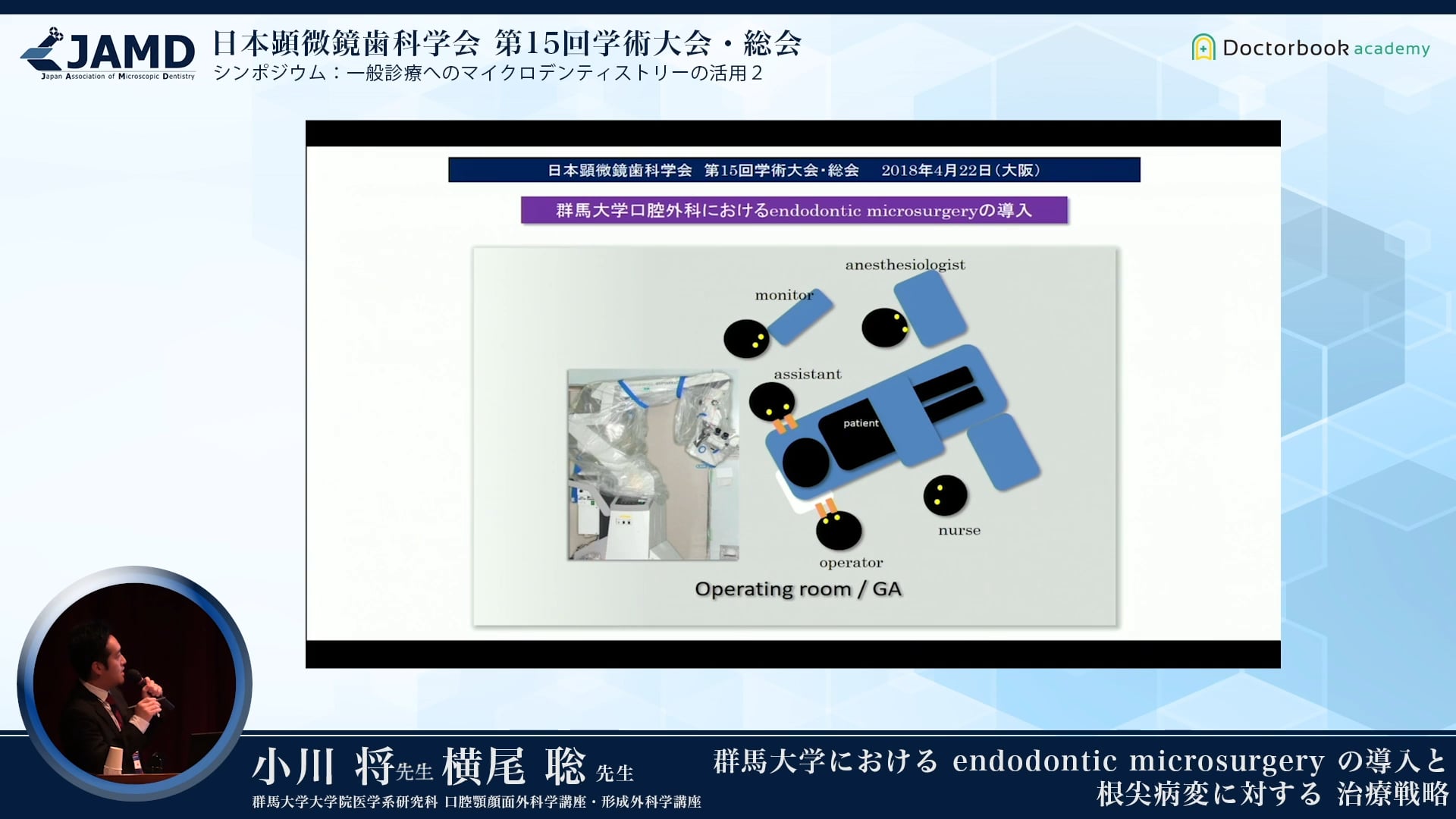 JAMD
Japan Association of Microscopic Dentistry
日本顕微鏡歯科学会 第15回学術大会・総会
シンポジウム：一般診療へのマイクロデンティストリーの活用２

Doctorbook academy

日本顕微鏡歯科学会 第15回学術大会・総会 2018年4月22日（大阪）

群馬大学口腔外科におけるendodontic microsurgeryの導入

anesthesiologist
monitor
assistant
patient
nurse
operator
Operating room / GA

小川 将先生 横尾 聡 先生
群馬大学大学院医学系研究科 口腔顎顔面外科学講座・形成外科学講座

群馬大学における endodontic microsurgery の導入と
根尖病変に対する 治療戦略